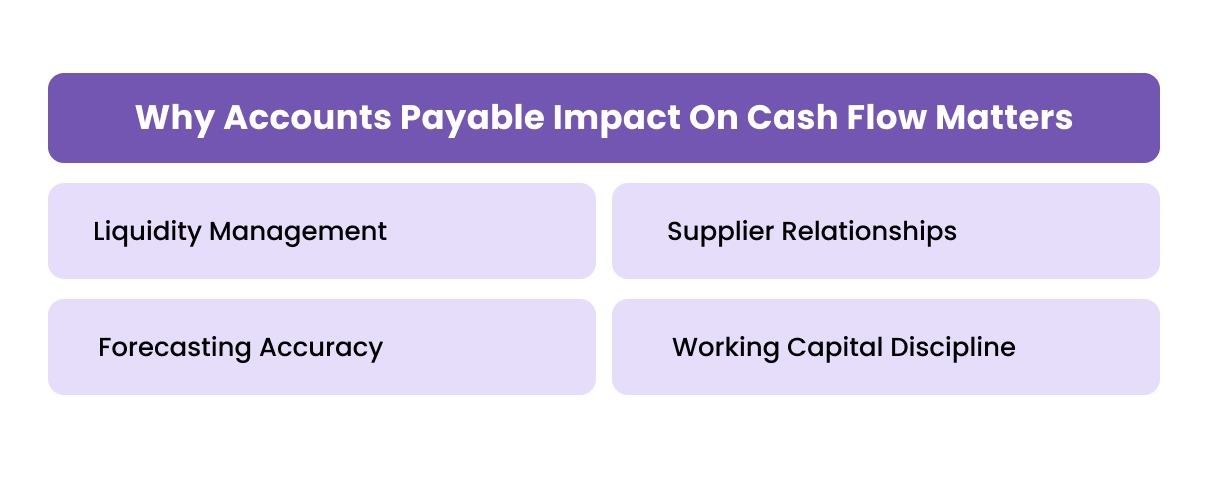 Why Accounts Payable Impact On Cash Flow Matters

Liquidity Management

Supplier Relationships

Forecasting Accuracy

Working Capital Discipline